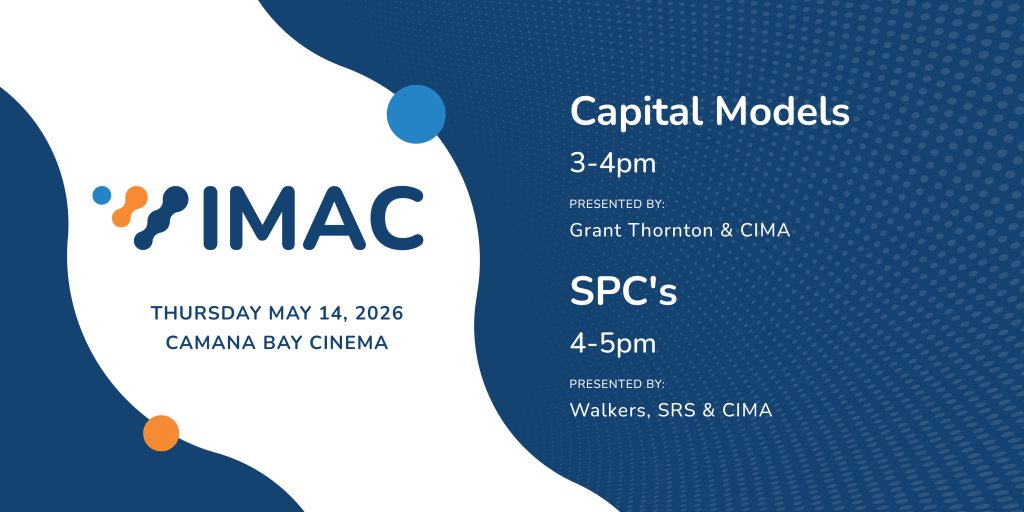 IMAC

THURSDAY MAY 14, 2026
CAMANA BAY CINEMA

Capital Models

3-4pm

PRESENTED BY:
Grant Thornton & CIMA

SPC's

4-5pm

PRESENTED BY:
Walkers, SRS & CIMA